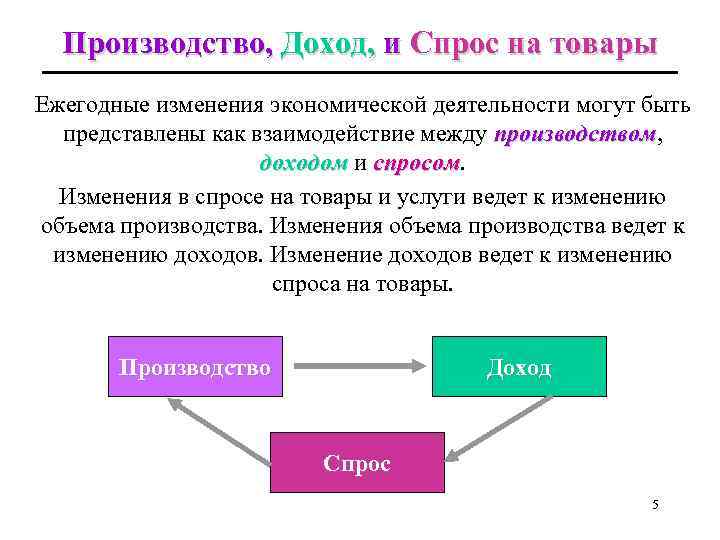 Производство, Доход, и Спрос на товары

Ежегодные изменения экономической деятельности могут быть представлены как взаимодействие между производством, доходом и спросом.

Изменения в спросе на товары и услуги ведет к изменению объема производства. Изменения объема производства ведет к изменению доходов. Изменение доходов ведет к изменению спроса на товары.

Производство

Доход

Спрос

5